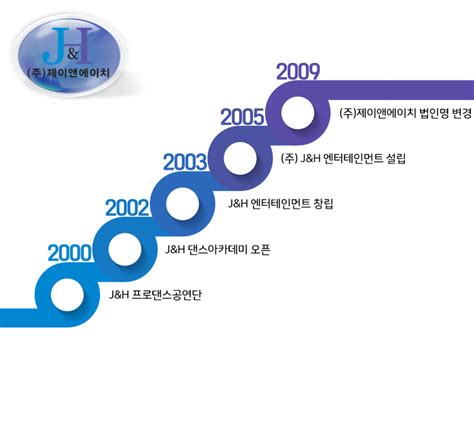 J&H
(주)제이앤에이치

2009
(주)제이앤에이치 법인명 변경

2005
(주) J&H 엔터테인먼트 설립

2003
J&H 엔터테인먼트 창립

2002
J&H 댄스아카데미 오픈

2000
J&H 프로댄스공연단